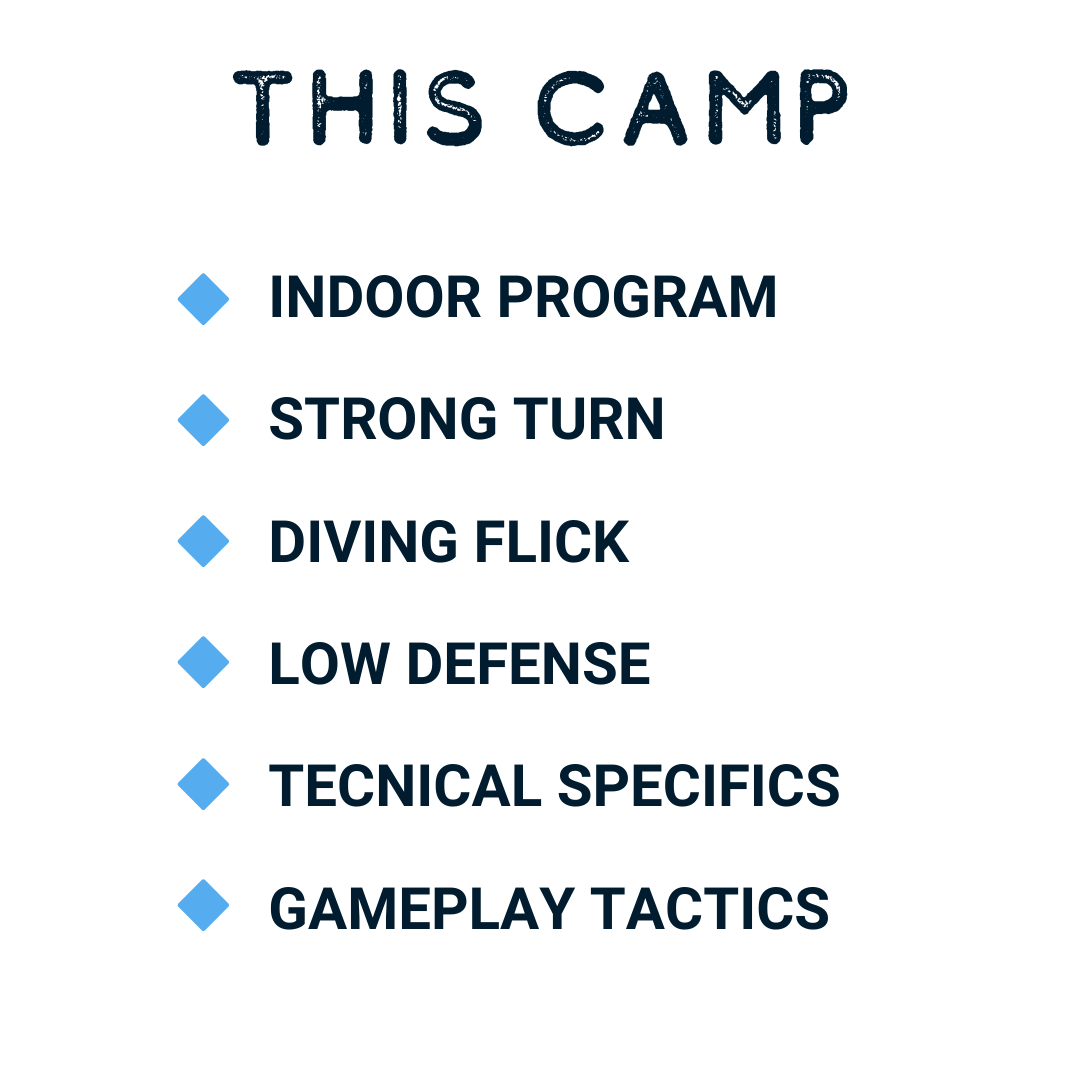 THIS CAMP

INDOOR PROGRAM

STRONG TURN

DIVING FLICK

LOW DEFENSE

TECNICAL SPECIFICS

GAMEPLAY TACTICS